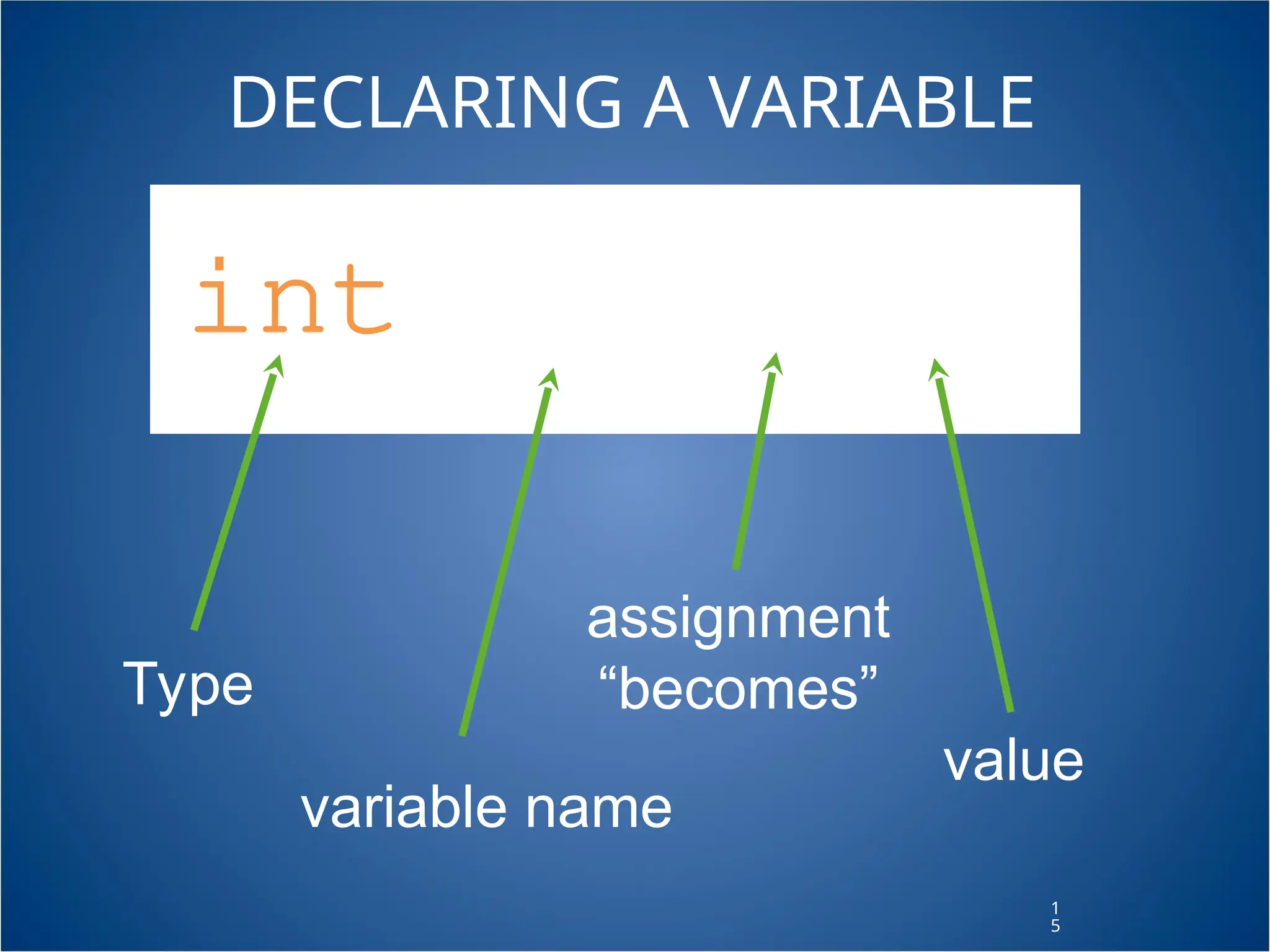 DECLARING A VARIABLE

int

Type

variable name

assignment
“becomes”

value

15